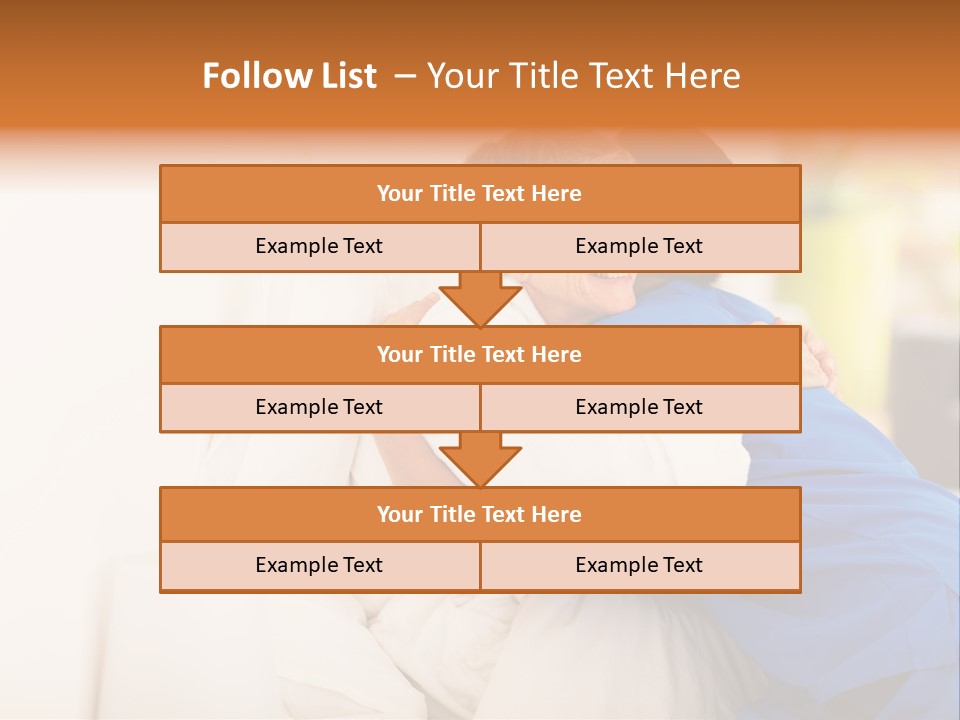 Follow List – Your Title Text Here

Your Title Text Here

Example Text

Example Text

Your Title Text Here

Example Text

Example Text

Your Title Text Here

Example Text

Example Text